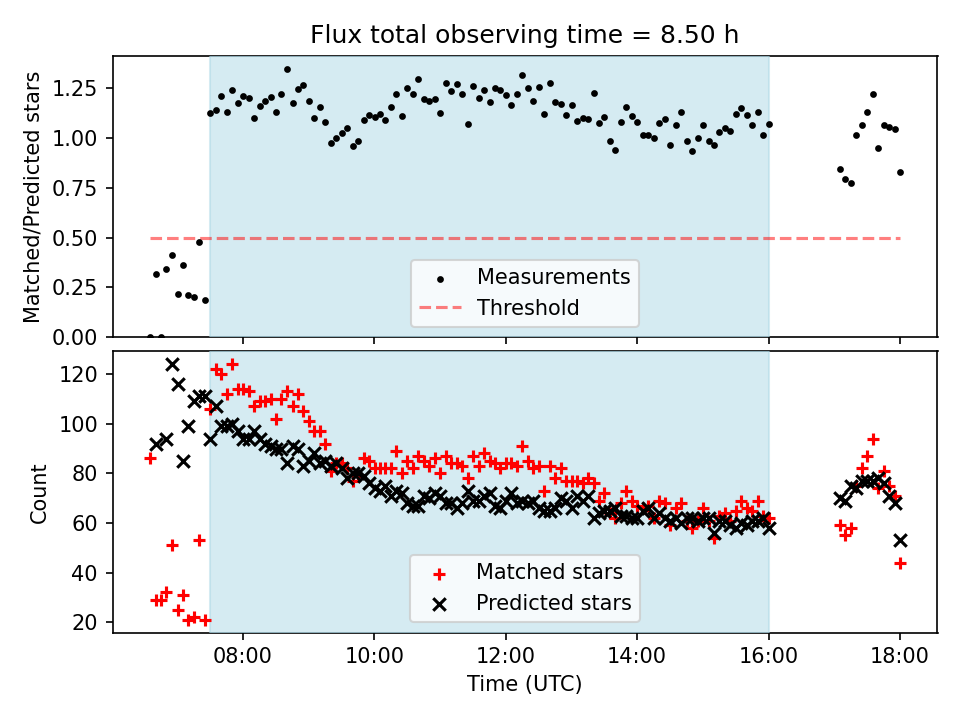 Flux total observing time = 8.50 h

Matched/Predicted stars

1.25
1.00
0.75
0.50
0.25
0.00

Measurements
Threshold

Count

120
100
80
60
40
20

Matched stars
Predicted stars

08:00
10:00
12:00
14:00
16:00
18:00

Time (UTC)